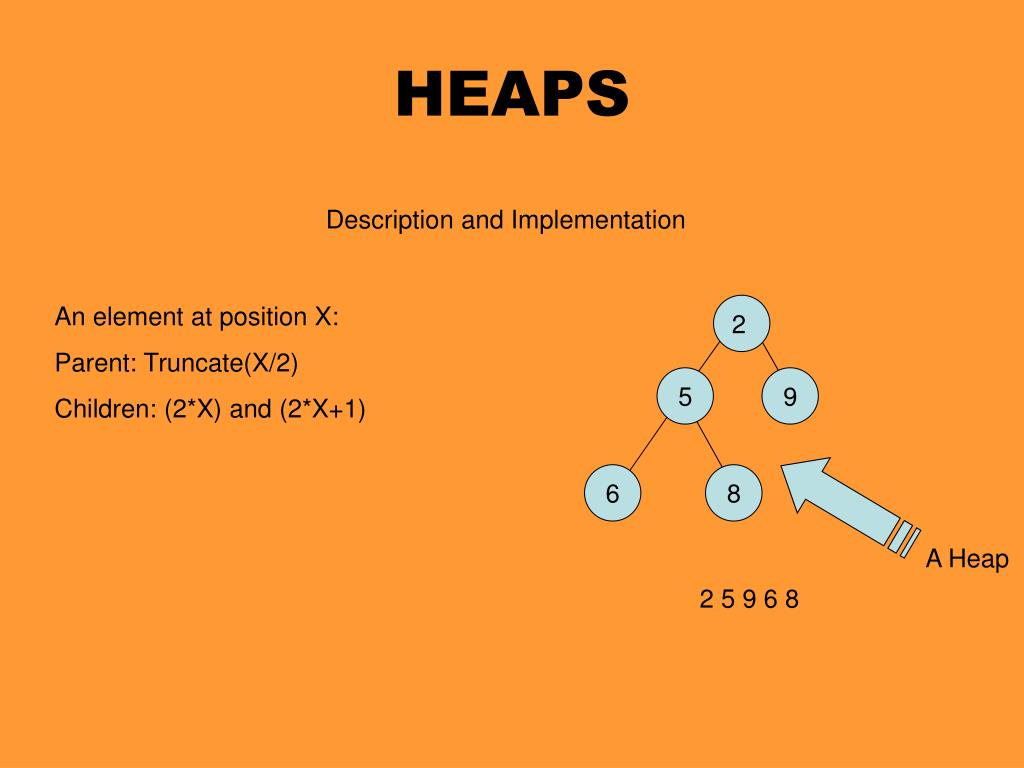 HEAPS

Description and Implementation

An element at position X:

Parent: Truncate(X/2)

Children: (2*X) and (2*X+1)

2

5

9

6

8

A Heap

2 5 9 6 8